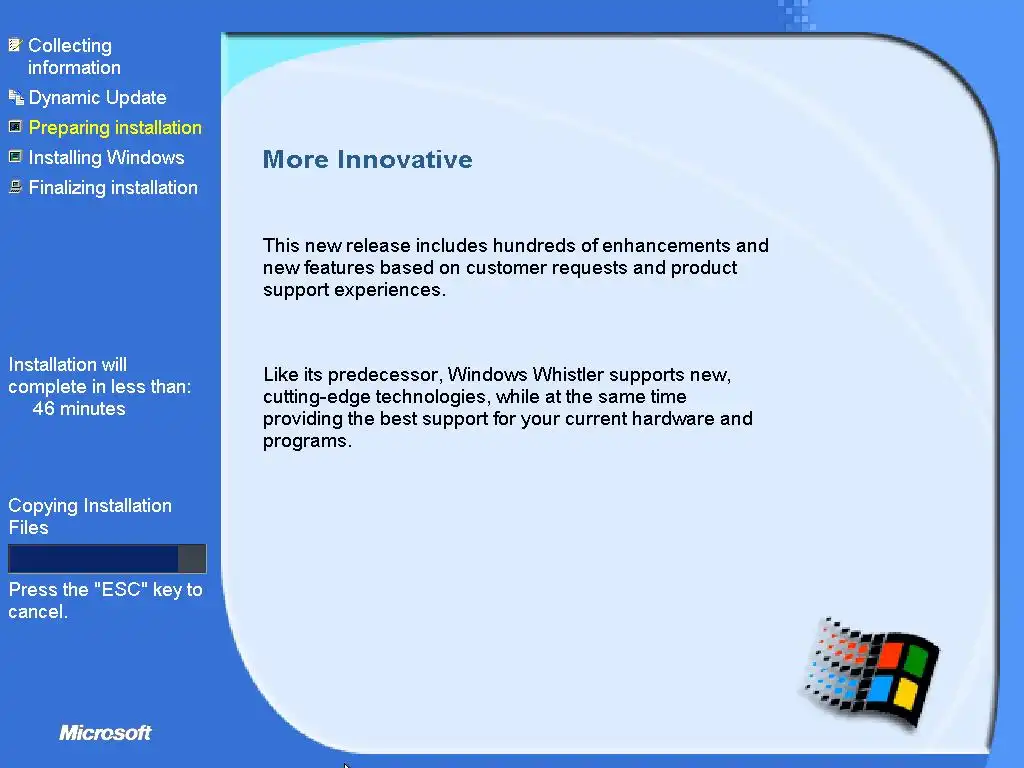 Collecting information

Dynamic Update

Preparing installation

Installing Windows

Finalizing installation

Installation will complete in less than:
46 minutes

Copying Installation Files

Press the "ESC" key to cancel.

Microsoft

More Innovative

This new release includes hundreds of enhancements and new features based on customer requests and product support experiences.

Like its predecessor, Windows Whistler supports new, cutting-edge technologies, while at the same time providing the best support for your current hardware and programs.